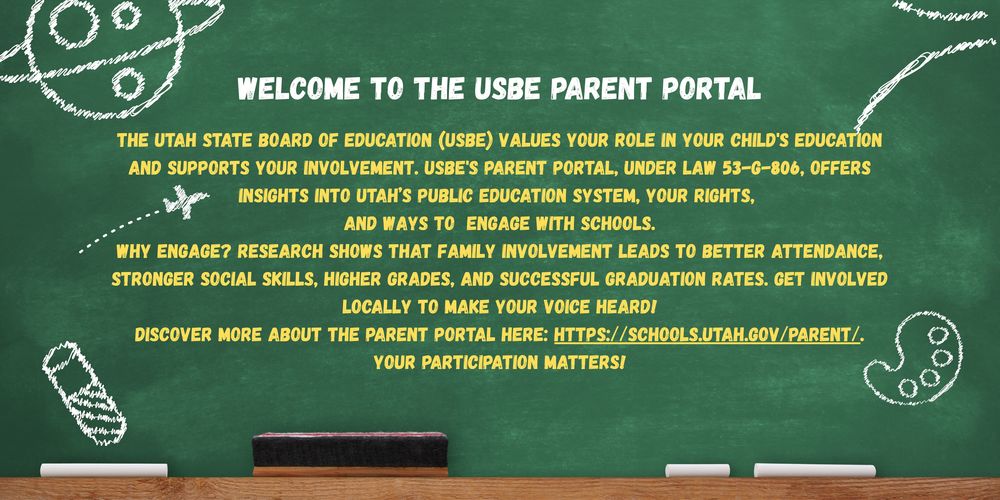 WELCOME TO THE USBE PARENT PORTAL

THE UTAH STATE BOARD OF EDUCATION (USBE) VALUES YOUR ROLE IN YOUR CHILD'S EDUCATION AND SUPPORTS YOUR INVOLVEMENT. USBE'S PARENT PORTAL, UNDER LAW 53-G-806, OFFERS INSIGHTS INTO UTAH'S PUBLIC EDUCATION SYSTEM, YOUR RIGHTS, AND WAYS TO ENGAGE WITH SCHOOLS.
WHY ENGAGE? RESEARCH SHOWS THAT FAMILY INVOLVEMENT LEADS TO BETTER ATTENDANCE, STRONGER SOCIAL SKILLS, HIGHER GRADES, AND SUCCESSFUL GRADUATION RATES. GET INVOLVED LOCALLY TO MAKE YOUR VOICE HEARD!
DISCOVER MORE ABOUT THE PARENT PORTAL HERE: HTTPS://SCHOOLS.UTAH.GOV/PARENT/.
YOUR PARTICIPATION MATTERS!